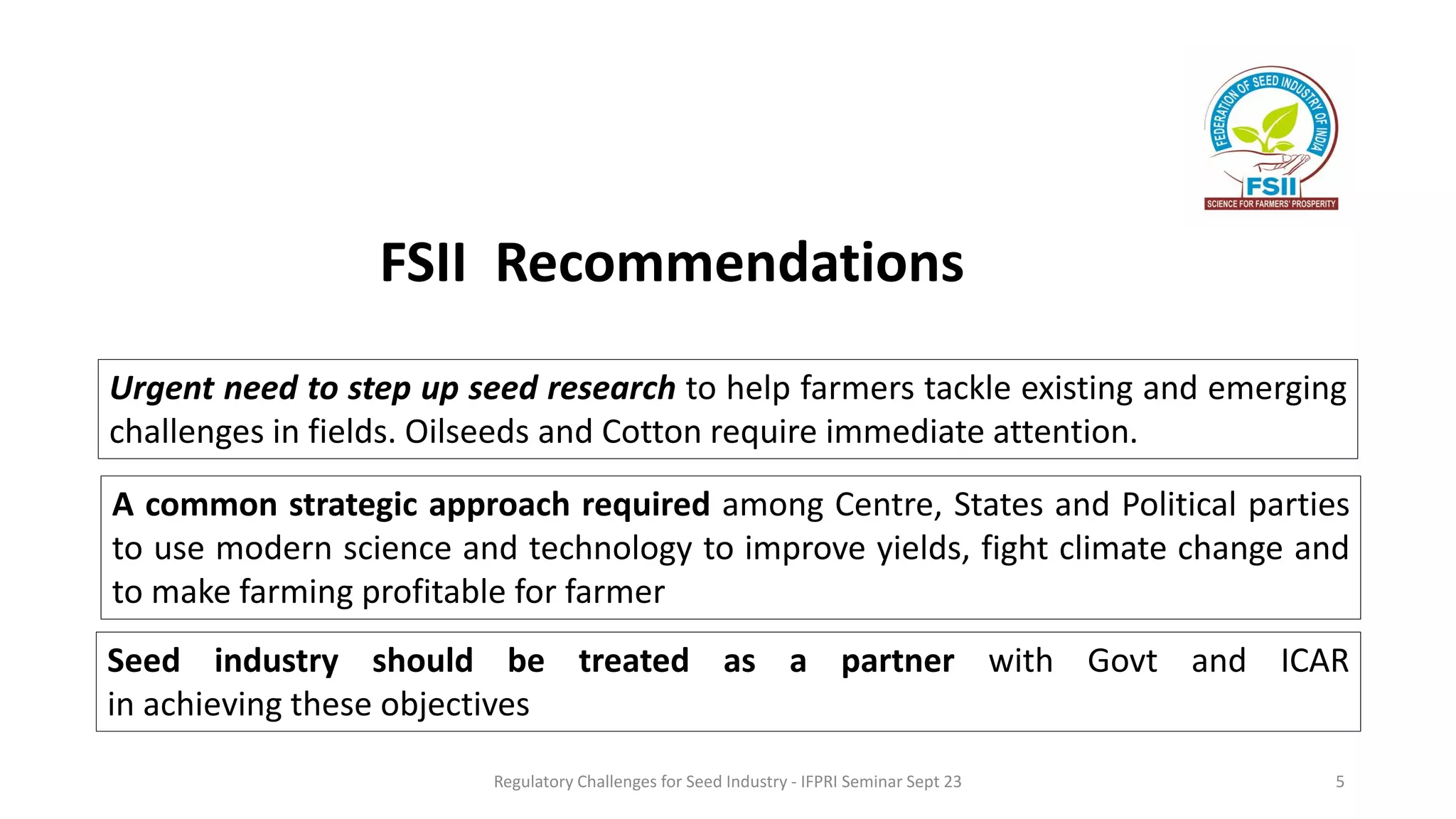 FEDERATION OF SEED INDUSTRY OF INDIA
FSII
SCIENCE FOR FARMERS' PROSPERITY

FSII Recommendations

Urgent need to step up seed research to help farmers tackle existing and emerging challenges in fields. Oilseeds and Cotton require immediate attention.

A common strategic approach required among Centre, States and Political parties to use modern science and technology to improve yields, fight climate change and to make farming profitable for farmer

Seed industry should be treated as a partner with Govt and ICAR in achieving these objectives

Regulatory Challenges for Seed Industry - IFPRI Seminar Sept 23

5